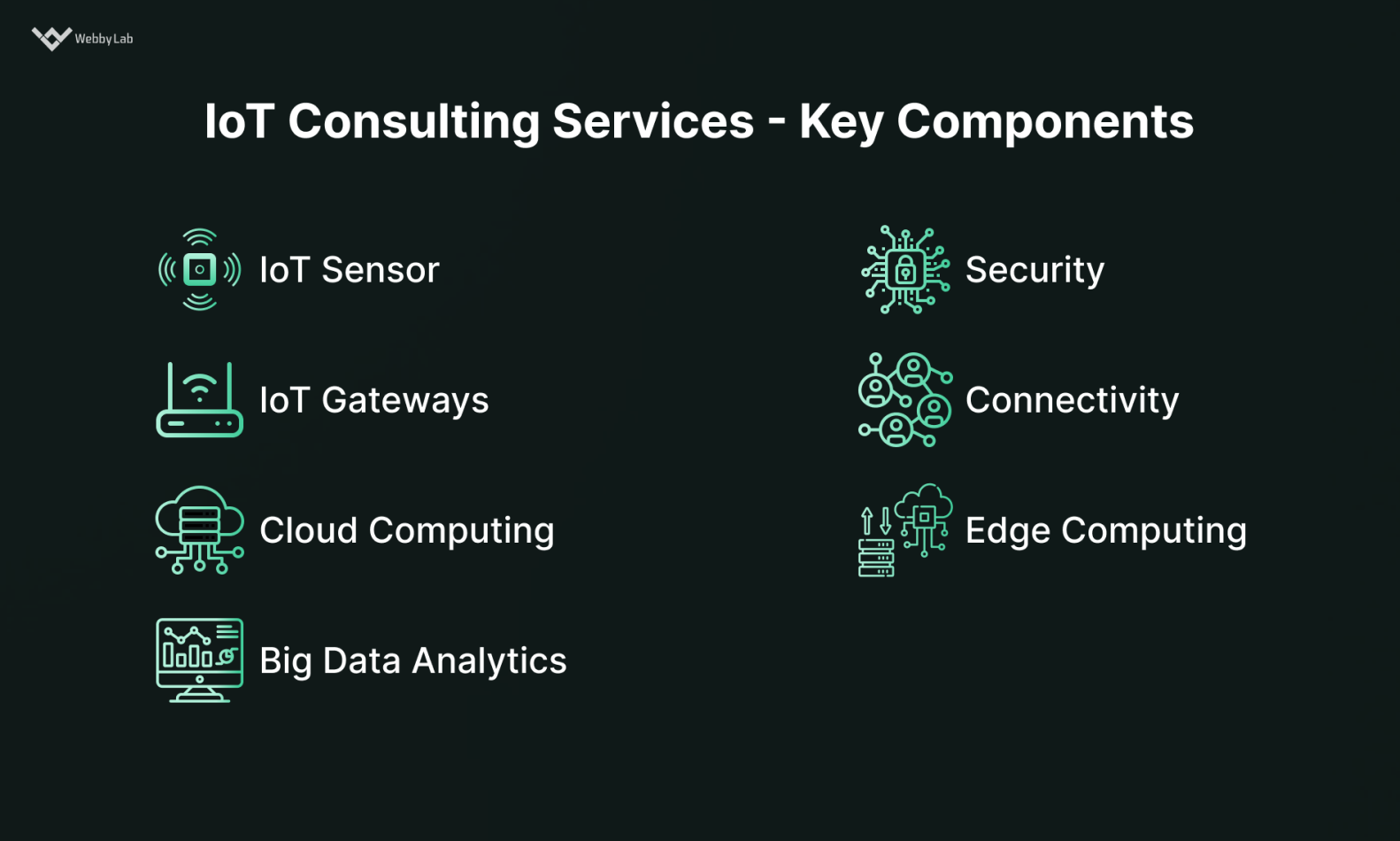 WebbyLab

IoT Consulting Services - Key Components

IoT Sensor

IoT Gateways

Cloud Computing

Big Data Analytics

Security

Connectivity

Edge Computing